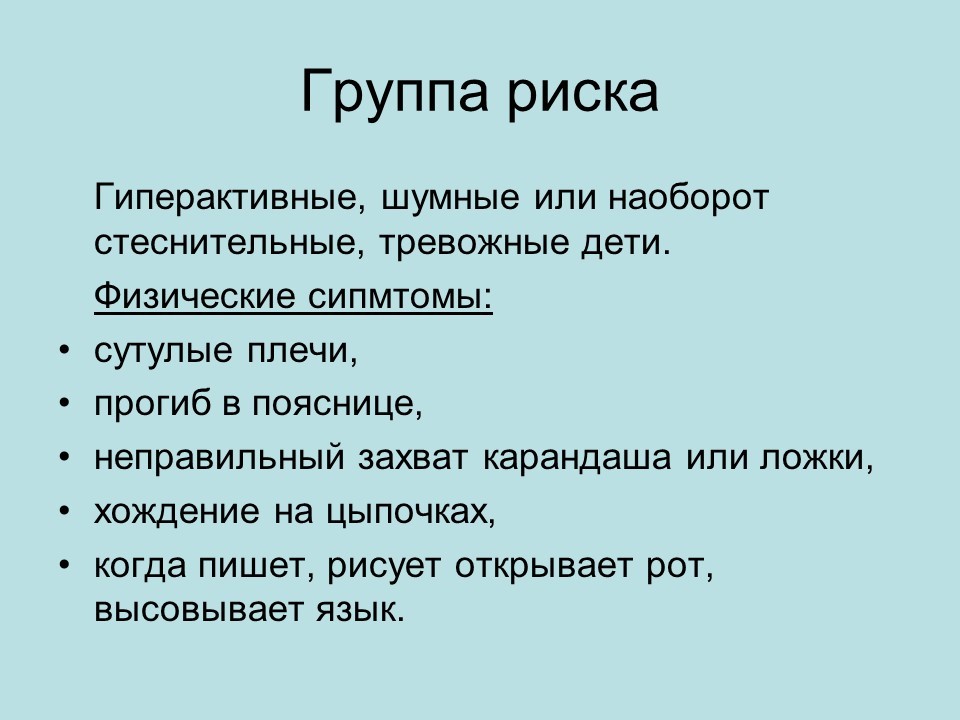 Группа риска

Гиперактивные, шумные или наоборот стеснительные, тревожные дети.

Физические сипмтомы:

• сутулые плечи,
• прогиб в пояснице,
• неправильный захват карандаша или ложки,
• хождение на цыпочках,
• когда пишет, рисует открывает рот, высовывает язык.